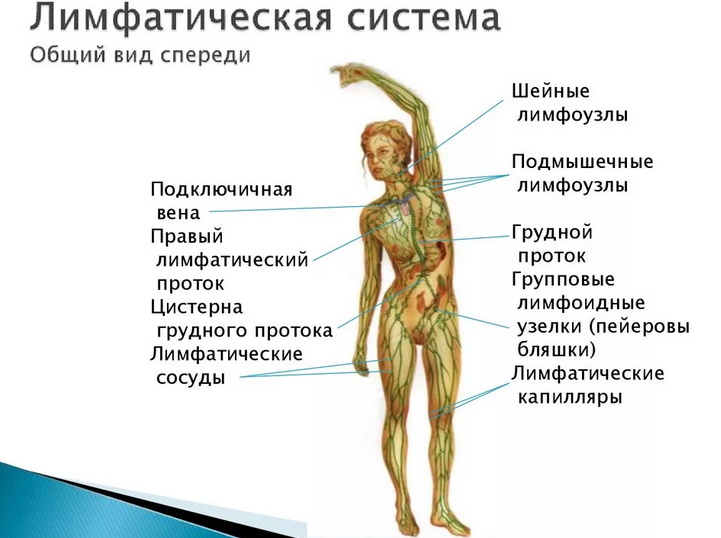 Лимфатическая система
Общий вид спереди

Подключичная вена
Правый лимфатический проток
Цистерна грудного протока
Лимфатические сосуды

Шейные лимфоузлы
Подмышечные лимфоузлы
Грудной проток
Групповые лимфоидные узелки (пейеровы бляшки)
Лимфатические капилляры